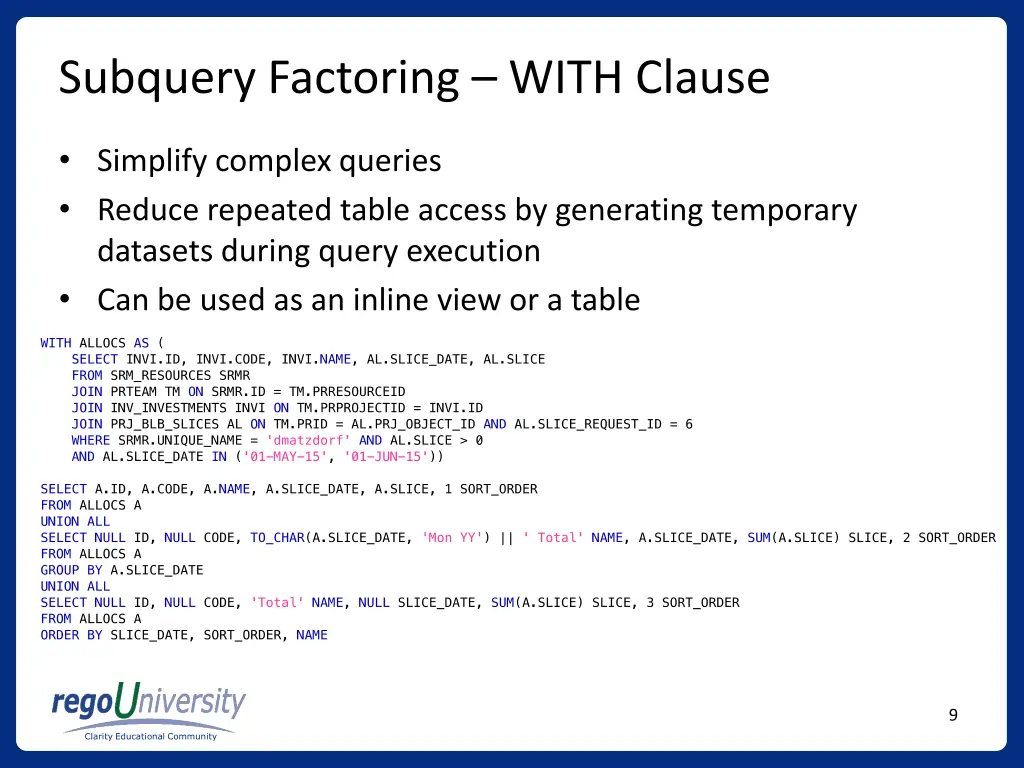 Subquery Factoring – WITH Clause

• Simplify complex queries
• Reduce repeated table access by generating temporary datasets during query execution
• Can be used as an inline view or a table

WITH ALLOCS AS (
    SELECT INVI.ID, INVI.CODE, INVI.NAME, AL.SLICE_DATE, AL.SLICE
    FROM SRM_RESOURCES SRMR
    JOIN PRTEAM TM ON SRMR.ID = TM.PRRESOURCEID
    JOIN INV_INVESTMENTS INVI ON TM.PRPROJECTID = INVI.ID
    JOIN PRJ_BLB_SLICES AL ON TM.PRID = AL.PRJ_OBJECT_ID AND AL.SLICE_REQUEST_ID = 6
    WHERE SRMR.UNIQUE_NAME = 'dmatzdorf' AND AL.SLICE > 0
    AND AL.SLICE_DATE IN ('01-MAY-15', '01-JUN-15'))

SELECT A.ID, A.CODE, A.NAME, A.SLICE_DATE, A.SLICE, 1 SORT_ORDER
FROM ALLOCS A
UNION ALL
SELECT NULL ID, NULL CODE, TO_CHAR(A.SLICE_DATE, 'Mon YY') || ' Total' NAME, A.SLICE_DATE, SUM(A.SLICE) SLICE, 2 SORT_ORDER
FROM ALLOCS A
GROUP BY A.SLICE_DATE
UNION ALL
SELECT NULL ID, NULL CODE, 'Total' NAME, NULL SLICE_DATE, SUM(A.SLICE) SLICE, 3 SORT_ORDER
FROM ALLOCS A
ORDER BY SLICE_DATE, SORT_ORDER, NAME

regoUniversity
Clarity Educational Community

9